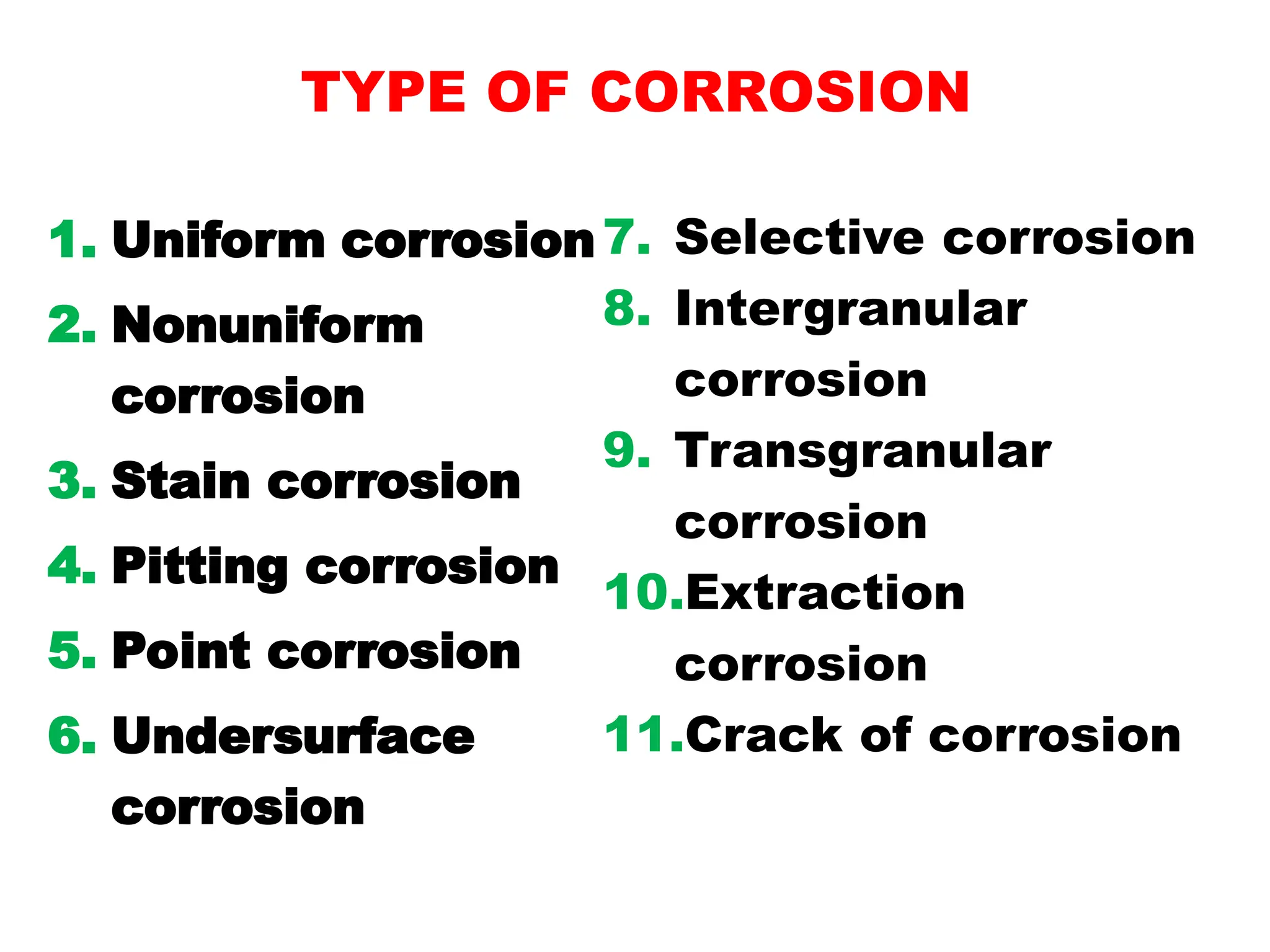 TYPE OF CORROSION

1. Uniform corrosion
2. Nonuniform corrosion
3. Stain corrosion
4. Pitting corrosion
5. Point corrosion
6. Undersurface corrosion

7. Selective corrosion
8. Intergranular corrosion
9. Transgranular corrosion
10. Extraction corrosion
11. Crack of corrosion